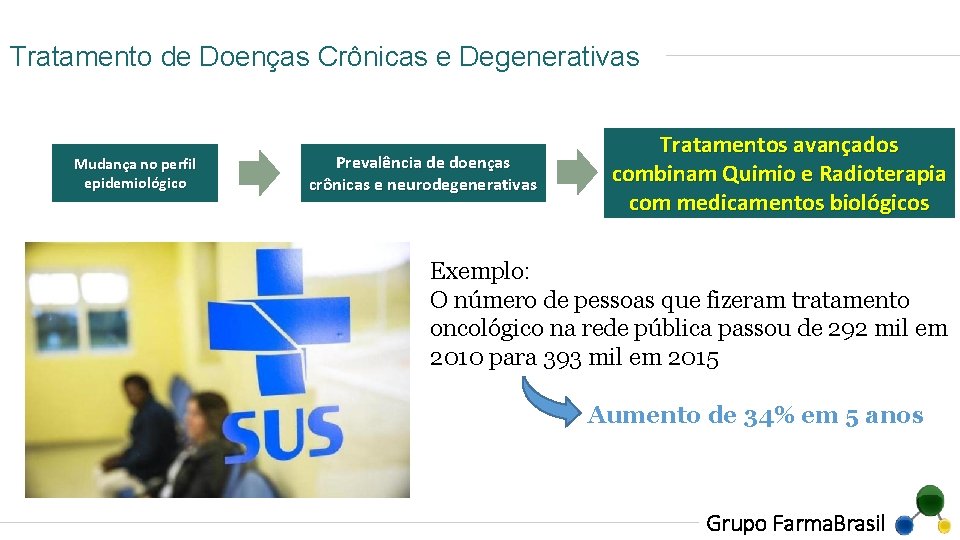 Tratamento de Doenças Crônicas e Degenerativas

Mudança no perfil epidemiológico

Prevalência de doenças crônicas e neurodegenerativas

Tratamentos avançados combinam Quimio e Radioterapia com medicamentos biológicos

SUS

Exemplo:
O número de pessoas que fizeram tratamento oncológico na rede pública passou de 292 mil em 2010 para 393 mil em 2015

Aumento de 34% em 5 anos

Grupo FarmaBrasil